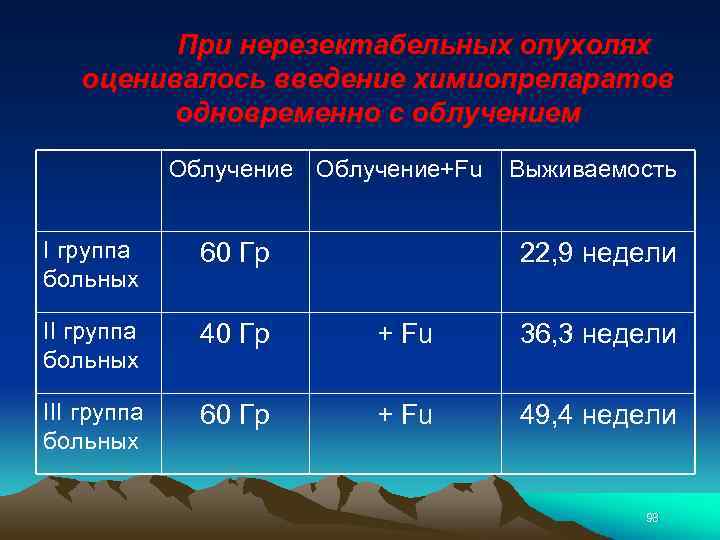 При нерезектабельных опухолях оценивалось введение химиопрепаратов одновременно с облучением

| | Облучение | Облучение+Fu | Выживаемость |
|---|---|---|---|
| I группа больных | 60 Гр | | 22,9 недели |
| II группа больных | 40 Гр | + Fu | 36,3 недели |
| III группа больных | 60 Гр | + Fu | 49,4 недели |

98